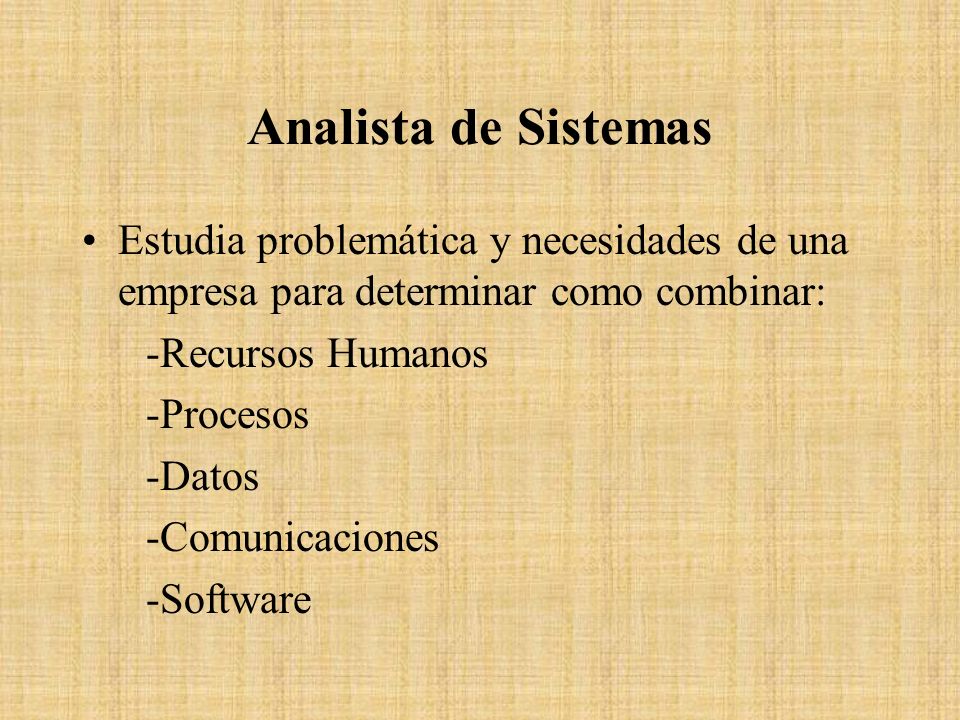 Analista de Sistemas

• Estudia problemática y necesidades de una empresa para determinar como combinar:

-Recursos Humanos

-Procesos

-Datos

-Comunicaciones

-Software